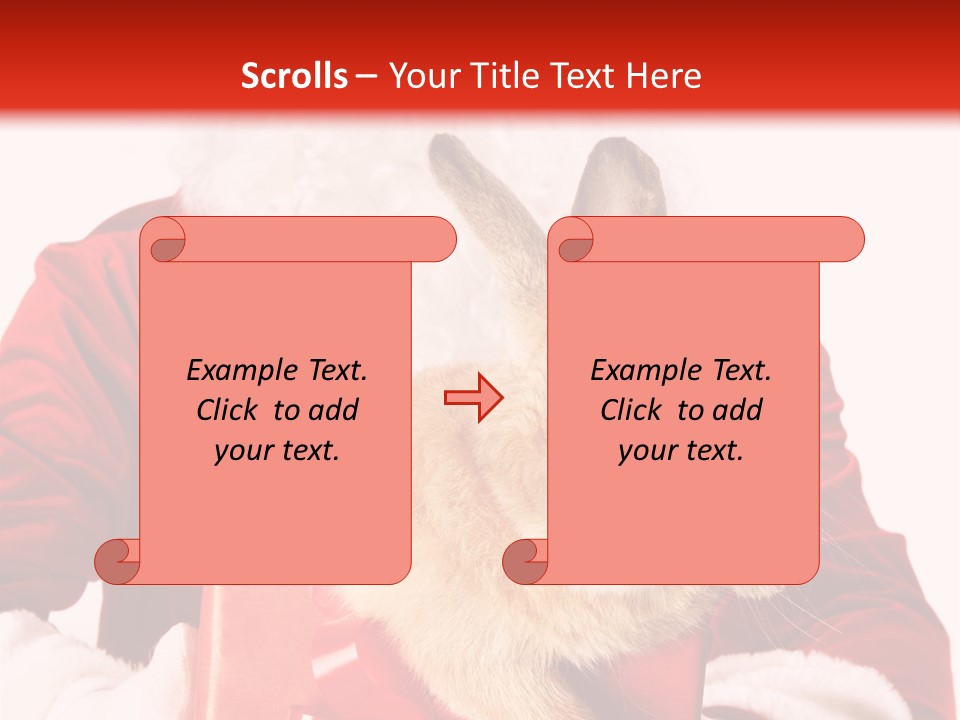 Scrolls – Your Title Text Here

Example Text. Click to add your text.

Example Text. Click to add your text.